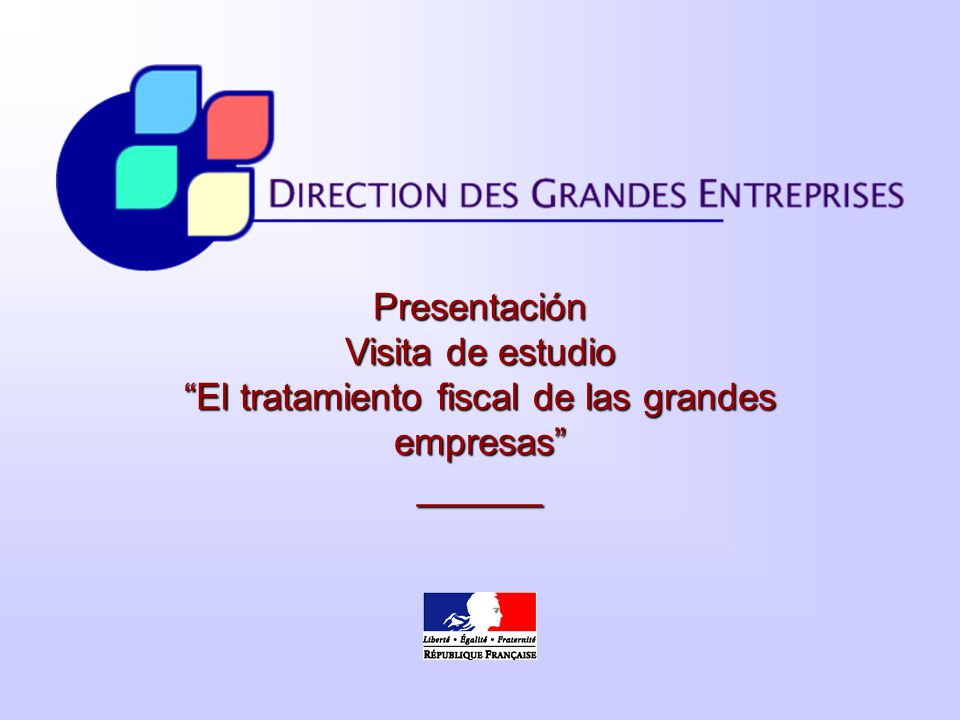 DIRECTION DES GRANDES ENTREPRISES

Presentación
Visita de estudio
“El tratamiento fiscal de las grandes empresas”

Liberté • Égalité • Fraternité
RÉPUBLIQUE FRANÇAISE